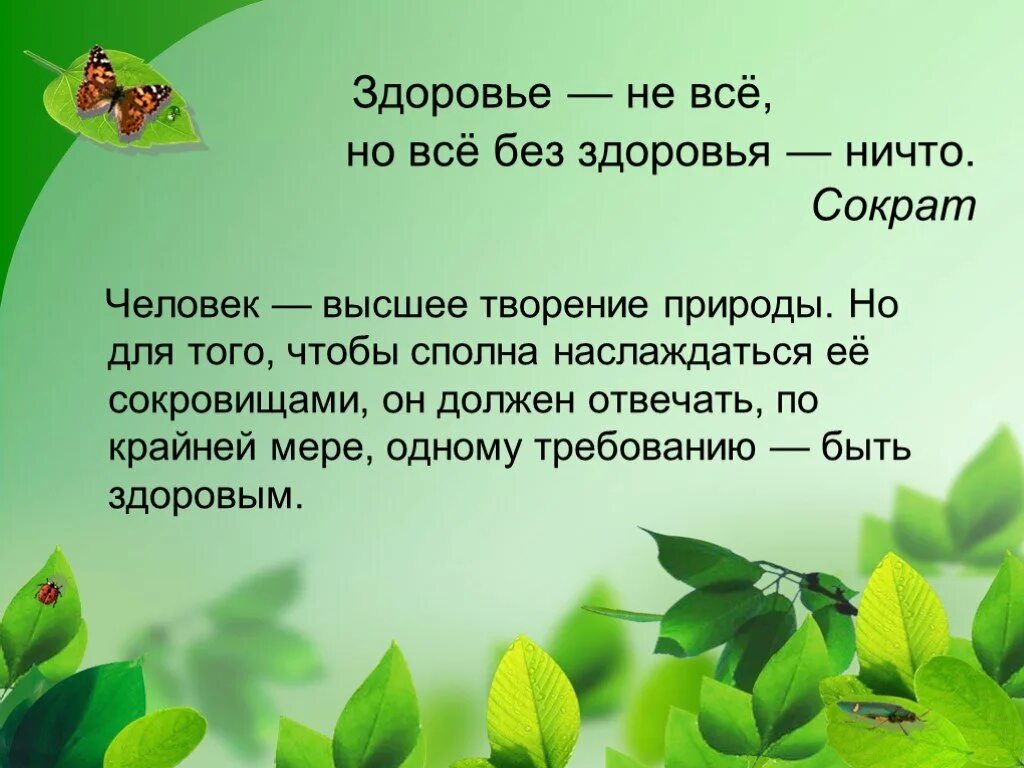 Здоровье — не всё,
но всё без здоровья — ничто.
Сократ

Человек — высшее творение природы. Но для того, чтобы сполна наслаждаться её сокровищами, он должен отвечать, по крайней мере, одному требованию — быть здоровым.